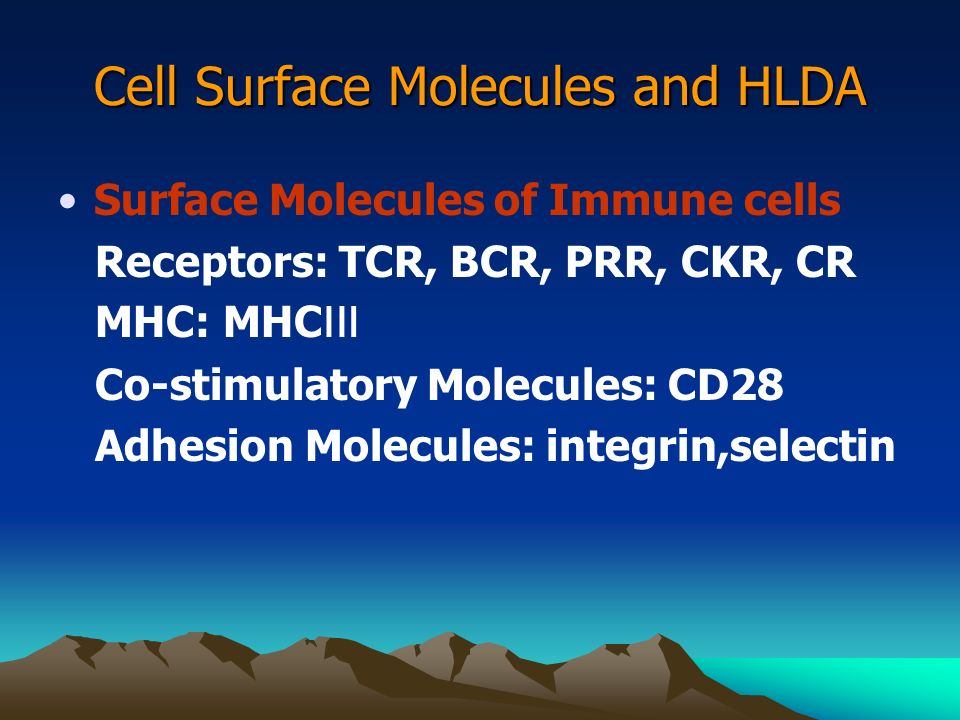 Cell Surface Molecules and HLDA

• Surface Molecules of Immune cells
Receptors: TCR, BCR, PRR, CKR, CR
MHC: MHCⅠⅡ
Co-stimulatory Molecules: CD28
Adhesion Molecules: integrin,selectin